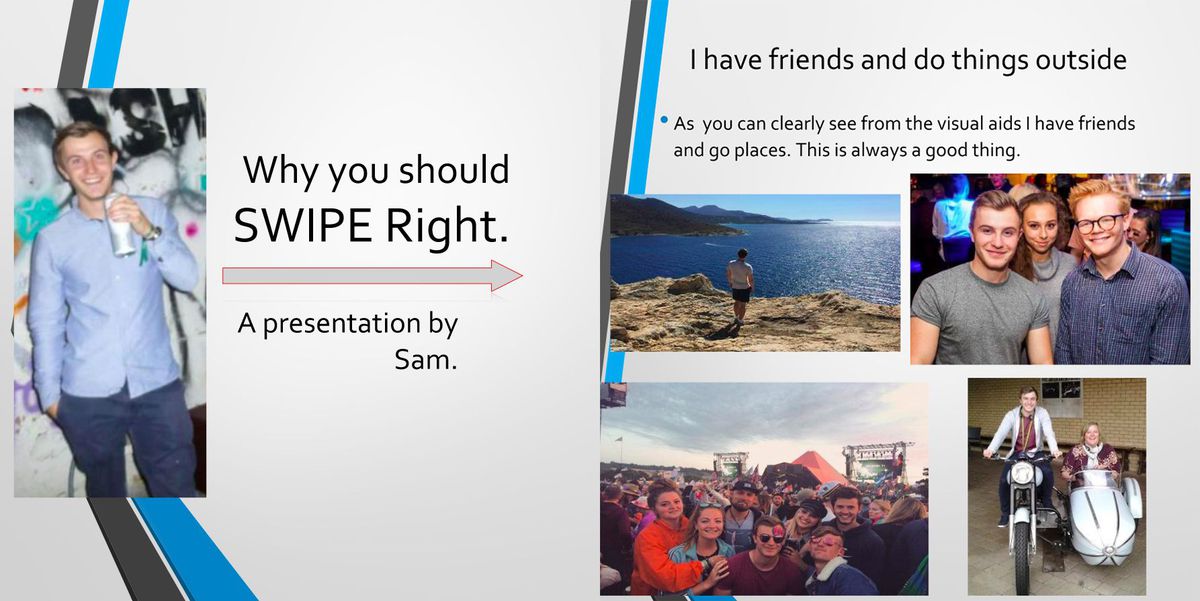 Why you should SWIPE Right.

A presentation by Sam.

I have friends and do things outside

• As you can clearly see from the visual aids I have friends and go places. This is always a good thing.